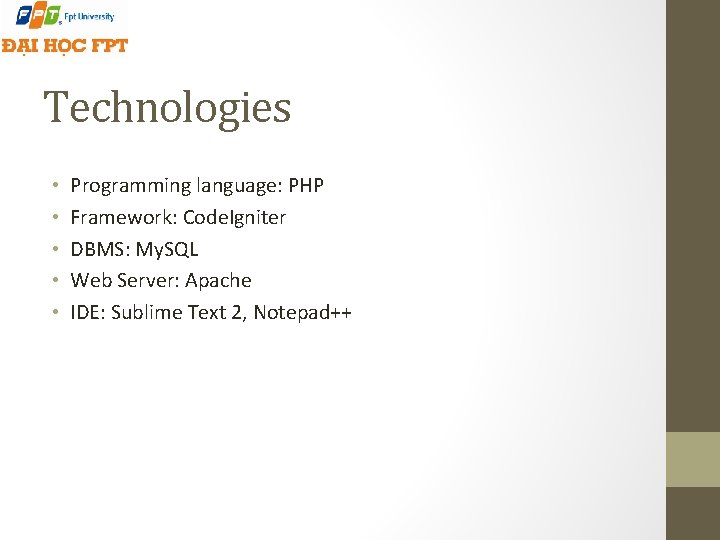 FPT Fpt University
ĐẠI HỌC FPT

Technologies

• Programming language: PHP
• Framework: CodeIgniter
• DBMS: MySQL
• Web Server: Apache
• IDE: Sublime Text 2, Notepad++